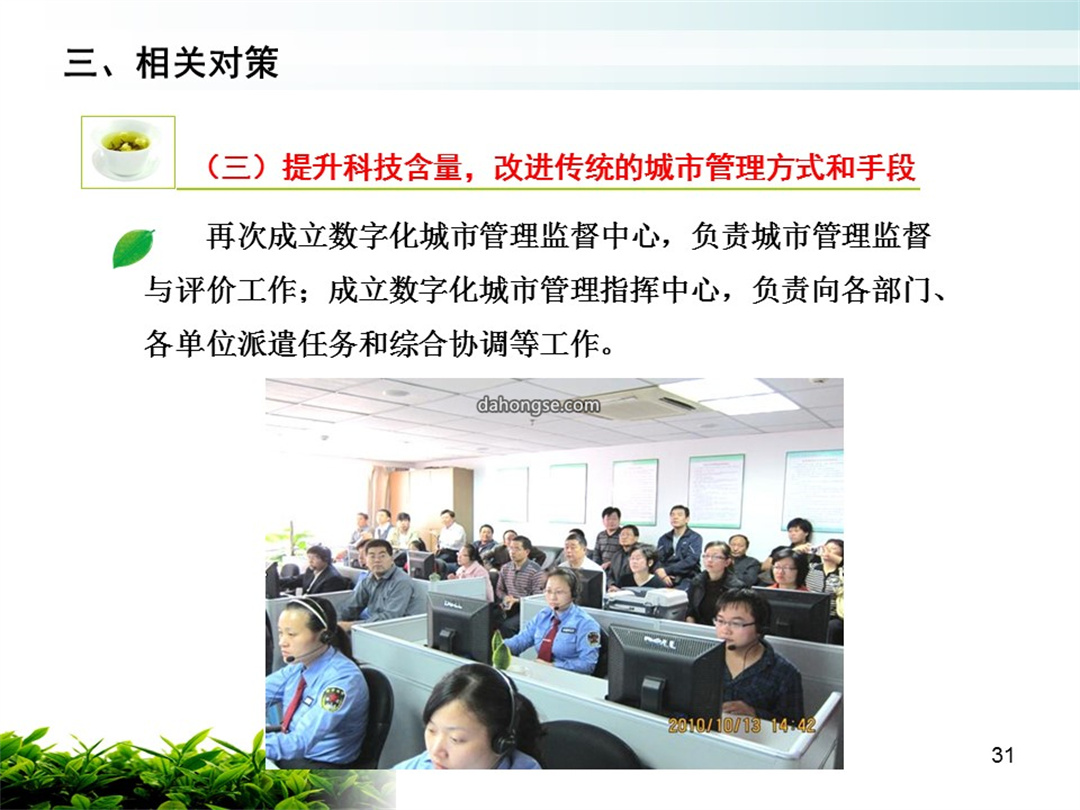 三、相关对策

（三）提升科技含量，改进传统的城市管理方式和手段

再次成立数字化城市管理监督中心，负责城市管理监督与评价工作；成立数字化城市管理指挥中心，负责向各部门、各单位派遣任务和综合协调等工作。

dahongse.com

2010/10/13 14:42

31